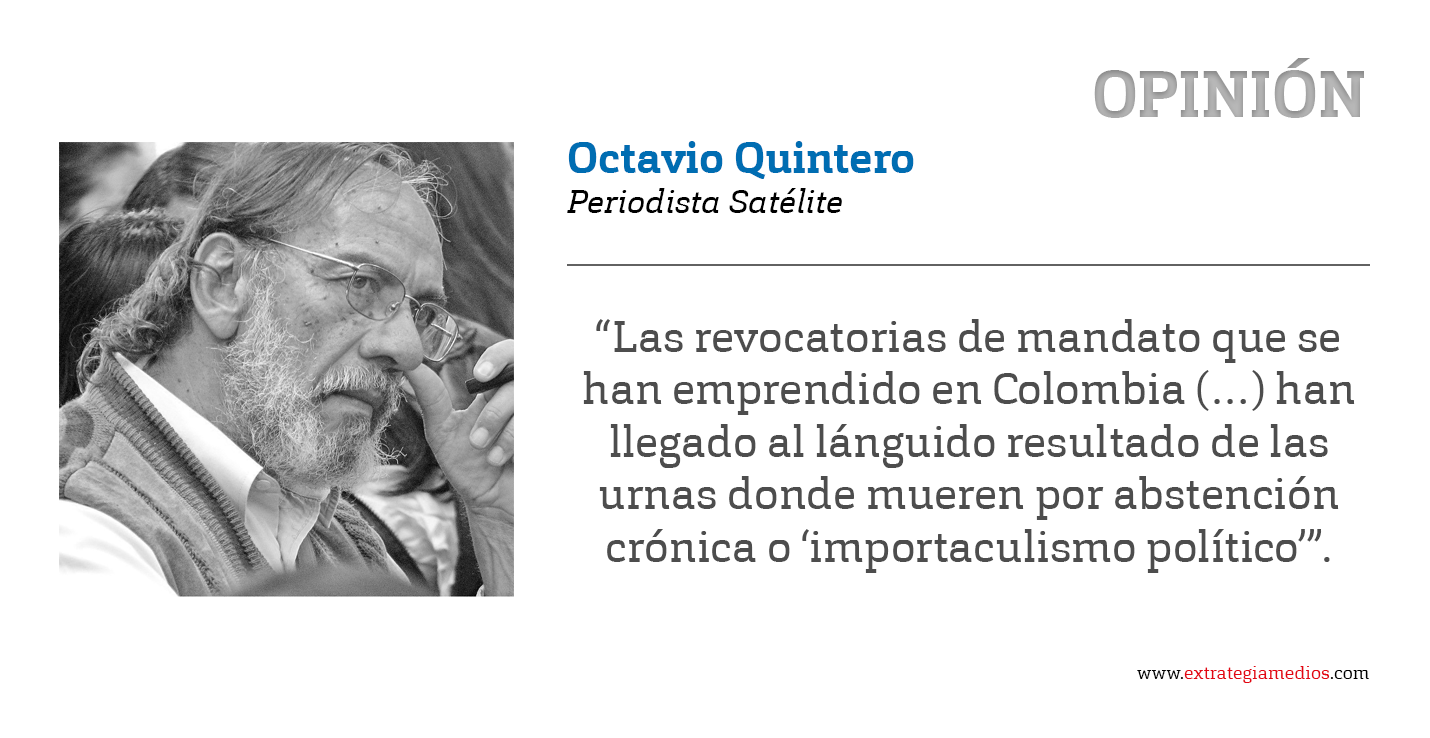 OPINIÓN

Octavio Quintero
Periodista Satélite

“Las revocatorias de mandato que se han emprendido en Colombia (...) han llegado al lánguido resultado de las urnas donde mueren por abstención crónica o ‘importaculismo político’”.

www.extrategiamedios.com